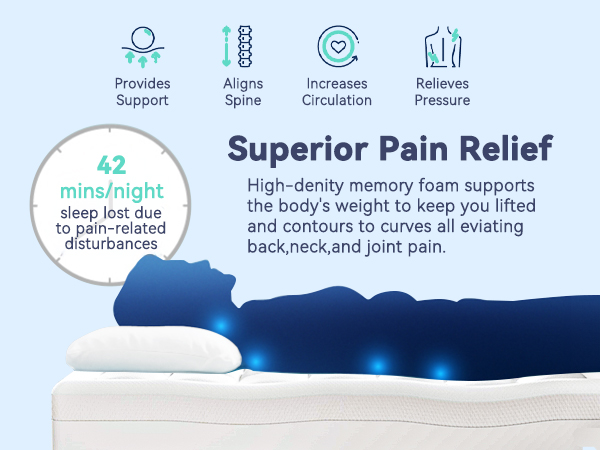 Provides Support

Aligns Spine

Increases Circulation

Relieves Pressure

42 mins/night
sleep lost due to pain-related disturbances

Superior Pain Relief

High-denity memory foam supports the body's weight to keep you lifted and contours to curves all eviating back,neck,and joint pain.